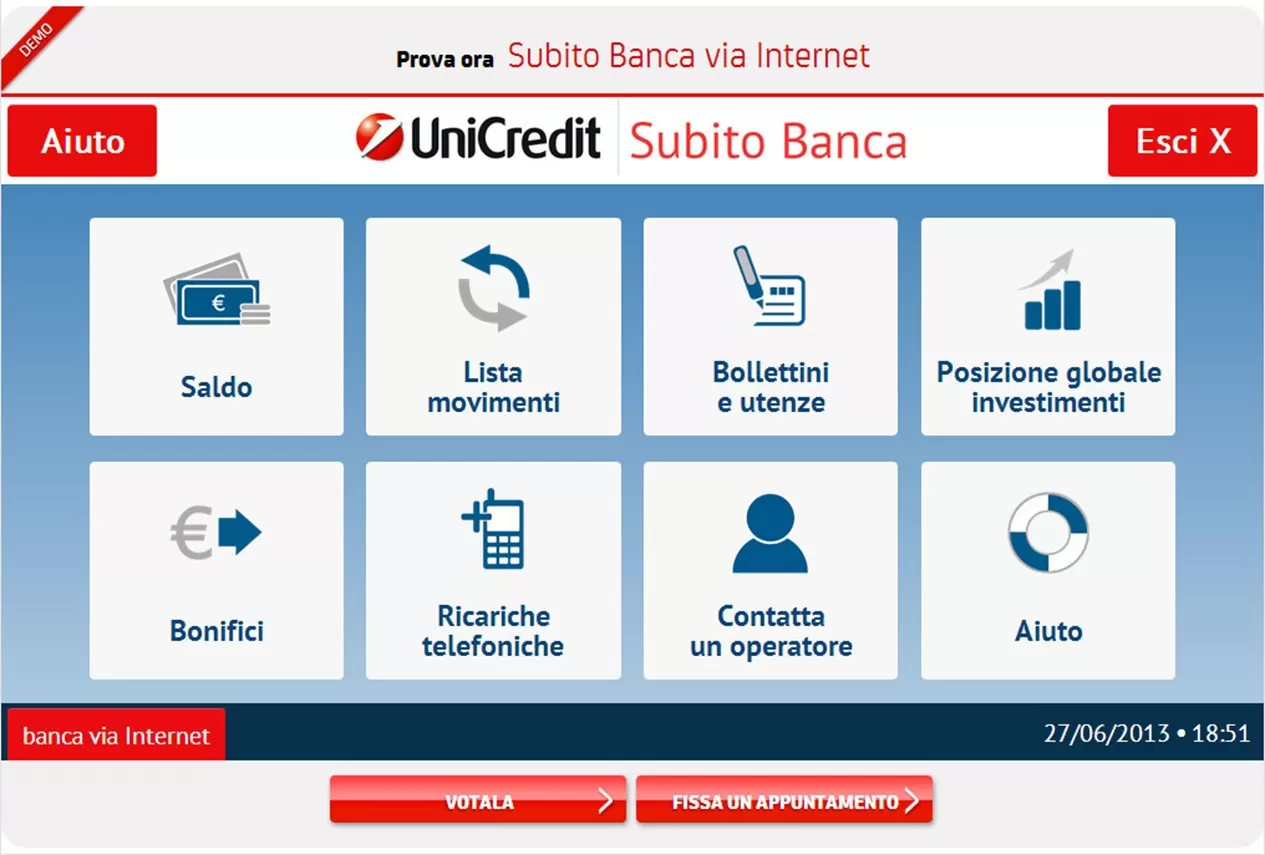 DEMO

Prova ora Subito Banca via Internet

Aiuto

UniCredit Subito Banca

Esci X

€

Saldo

Lista movimenti

Bollettini e utenze

Posizione globale investimenti

€

Bonifici

Ricariche telefoniche

Contatta un operatore

Aiuto

banca via Internet

27/06/2013 • 18:51

VOTALA

FISSA UN APPUNTAMENTO